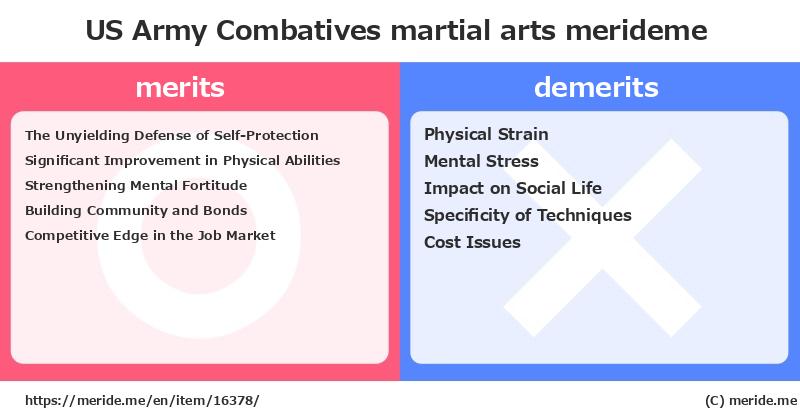 US Army Combatives martial arts merideme

merits

The Unyielding Defense of Self-Protection
Significant Improvement in Physical Abilities
Strengthening Mental Fortitude
Building Community and Bonds
Competitive Edge in the Job Market

demerits

Physical Strain
Mental Stress
Impact on Social Life
Specificity of Techniques
Cost Issues

https://meride.me/en/item/16378/

(C) meride.me